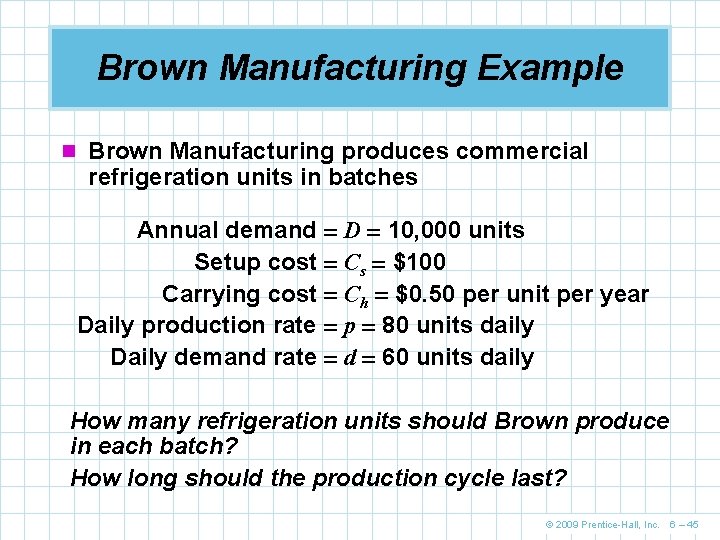 Brown Manufacturing Example

Brown Manufacturing produces commercial refrigeration units in batches

Annual demand $= D =$ 10,000 units
Setup cost $= C_s =$ \$100
Carrying cost $= C_h =$ \$0.50 per unit per year
Daily production rate $= p =$ 80 units daily
Daily demand rate $= d =$ 60 units daily

How many refrigeration units should Brown produce in each batch?
How long should the production cycle last?

© 2009 Prentice-Hall, Inc. 6 – 45